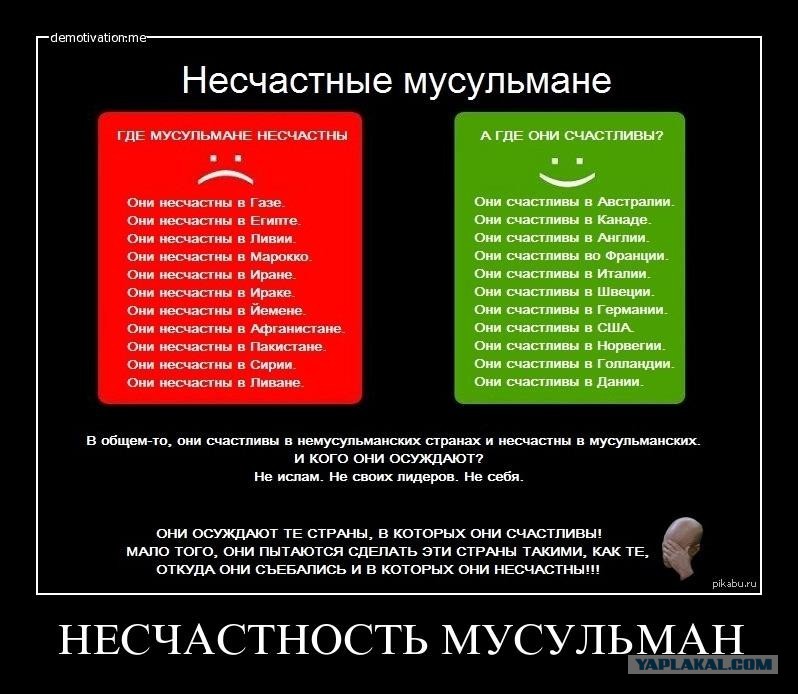 demotivation.me

Несчастные мусульмане

ГДЕ МУСУЛЬМАНЕ НЕСЧАСТНЫ

Они несчастны в Газе.
Они несчастны в Египте.
Они несчастны в Ливии.
Они несчастны в Марокко.
Они несчастны в Иране.
Они несчастны в Ираке.
Они несчастны в Йемене.
Они несчастны в Афганистане.
Они несчастны в Пакистане.
Они несчастны в Сирии.
Они несчастны в Ливане.

А ГДЕ ОНИ СЧАСТЛИВЫ?

Они счастливы в Австралии.
Они счастливы в Канаде.
Они счастливы в Англии.
Они счастливы во Франции.
Они счастливы в Италии.
Они счастливы в Швеции.
Они счастливы в Германии.
Они счастливы в США.
Они счастливы в Норвегии.
Они счастливы в Голландии.
Они счастливы в Дании.

В общем-то, они счастливы в немусульманских странах и несчастны в мусульманских.
И КОГО ОНИ ОСУЖДАЮТ?
Не ислам. Не своих лидеров. Не себя.

ОНИ ОСУЖДАЮТ ТЕ СТРАНЫ, В КОТОРЫХ ОНИ СЧАСТЛИВЫ!
МАЛО ТОГО, ОНИ ПЫТАЮТСЯ СДЕЛАТЬ ЭТИ СТРАНЫ ТАКИМИ, КАК ТЕ, ОТКУДА ОНИ СЪЕБАЛИСЬ И В КОТОРЫХ ОНИ НЕСЧАСТНЫ!!!

pikabu.ru

НЕСЧАСТНОСТЬ МУСУЛЬМАН

YAPLAKAL.COM